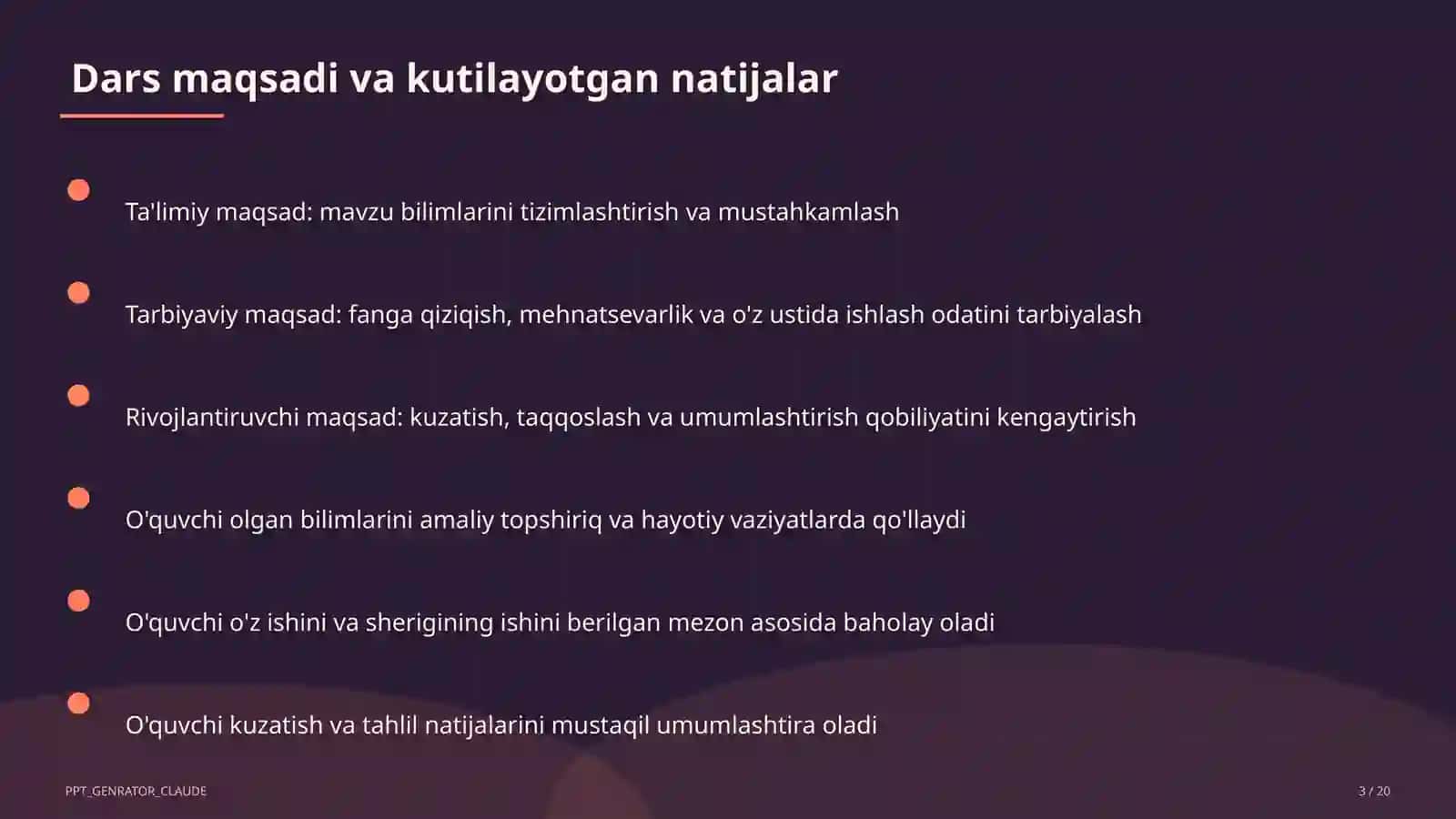 Dars maqsadi va kutilayotgan natijalar

Ta'limiy maqsad: mavzu bilimlarini tizimlashtirish va mustahkamlash

Tarbiyaviy maqsad: fanga qiziqish, mehnatsevarlik va o'z ustida ishlash odatini tarbiyalash

Rivojlantiruvchi maqsad: kuzatish, taqqoslash va umumlashtirish qobiliyatini kengaytirish

O'quvchi olgan bilimlarini amaliy topshiriq va hayotiy vaziyatlarda qo'llaydi

O'quvchi o'z ishini va sherigining ishini berilgan mezon asosida baholay oladi

O'quvchi kuzatish va tahlil natijalarini mustaqil umumlashtira oladi

PPT_GENRATOR_CLAUDE

3 / 20